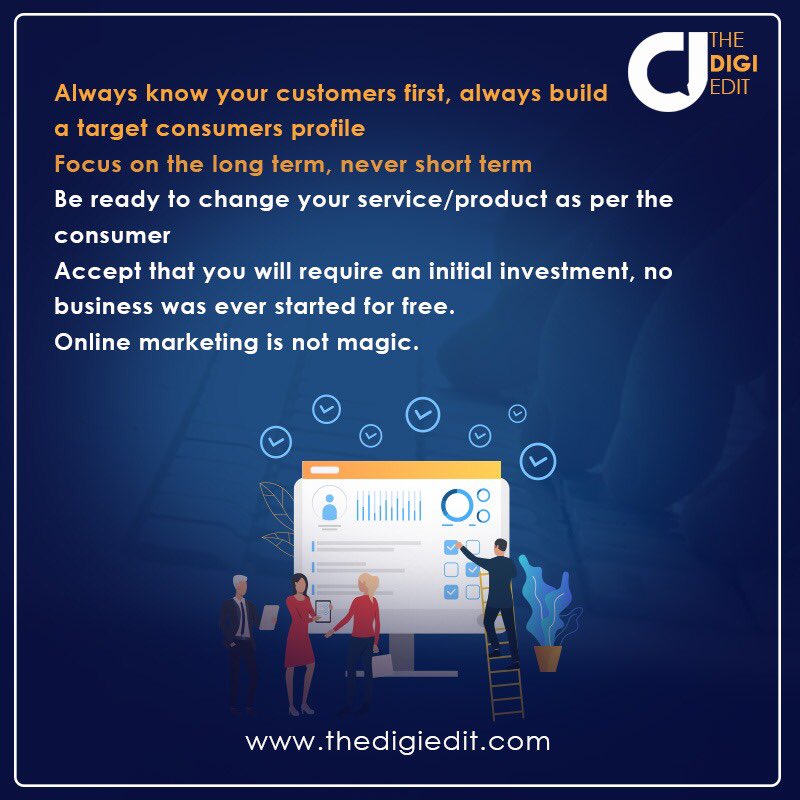 THE DIGI EDIT

Always know your customers first, always build a target consumers profile
Focus on the long term, never short term
Be ready to change your service/product as per the consumer
Accept that you will require an initial investment, no business was ever started for free.
Online marketing is not magic.

www.thedigiedit.com